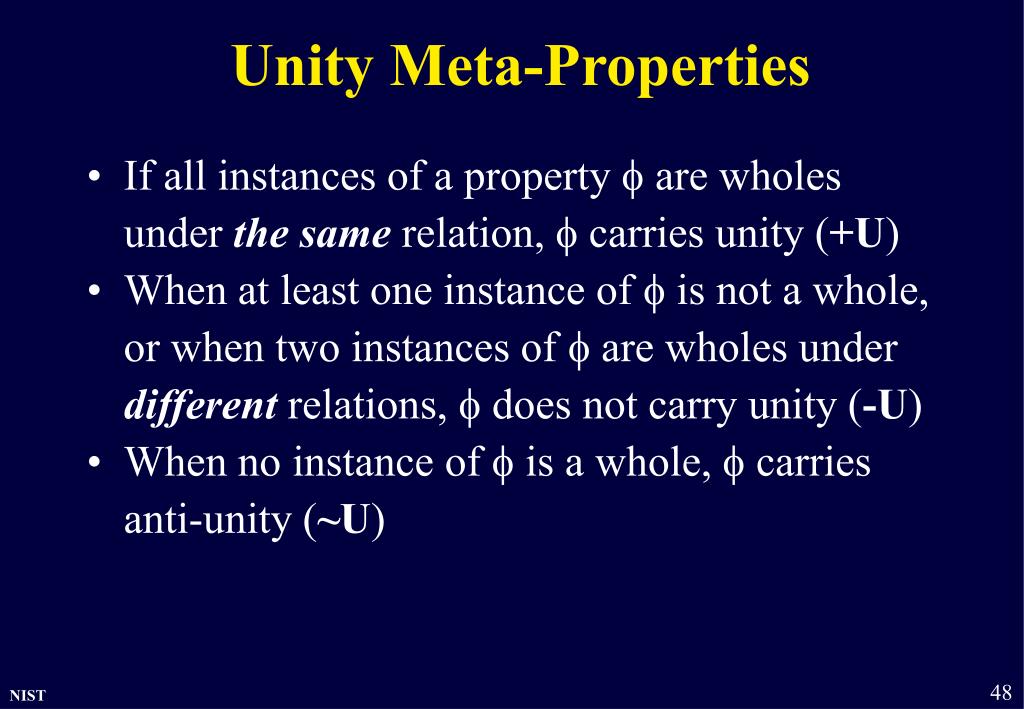 Unity Meta-Properties

• If all instances of a property $\phi$ are wholes under the same relation, $\phi$ carries unity (+U)
• When at least one instance of $\phi$ is not a whole, or when two instances of $\phi$ are wholes under different relations, $\phi$ does not carry unity (-U)
• When no instance of $\phi$ is a whole, $\phi$ carries anti-unity (~U)

NIST

48